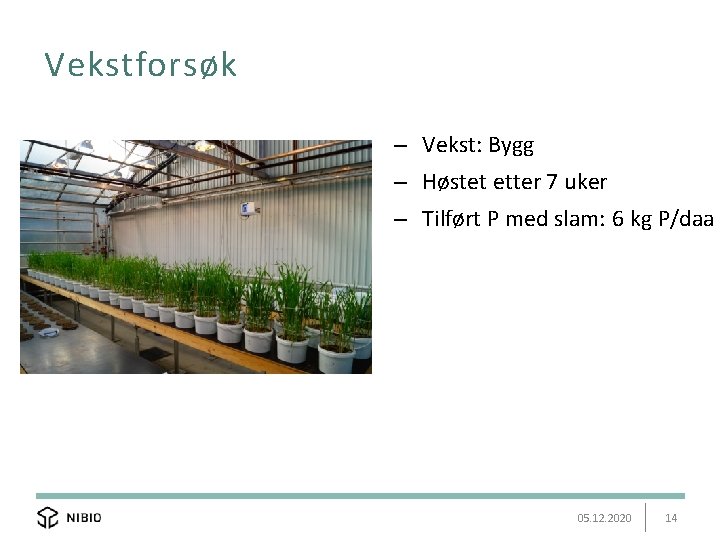 Vekstforsøk

– Vekst: Bygg
– Høstet etter 7 uker
– Tilført P med slam: 6 kg P/daa

NIBIO

05.12.2020

14